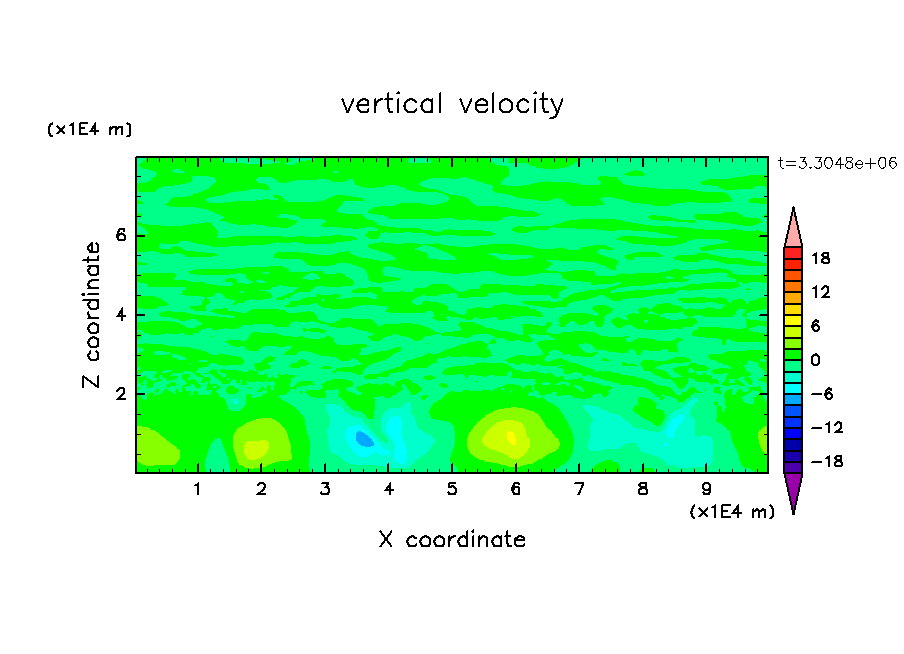 vertical velocity

(x1E4 m)

t=3.3048e+06

Z coordinate

6
4
2

18
12
6
0
−6
−12
−18

1 2 3 4 5 6 7 8 9

(x1E4 m)

X coordinate